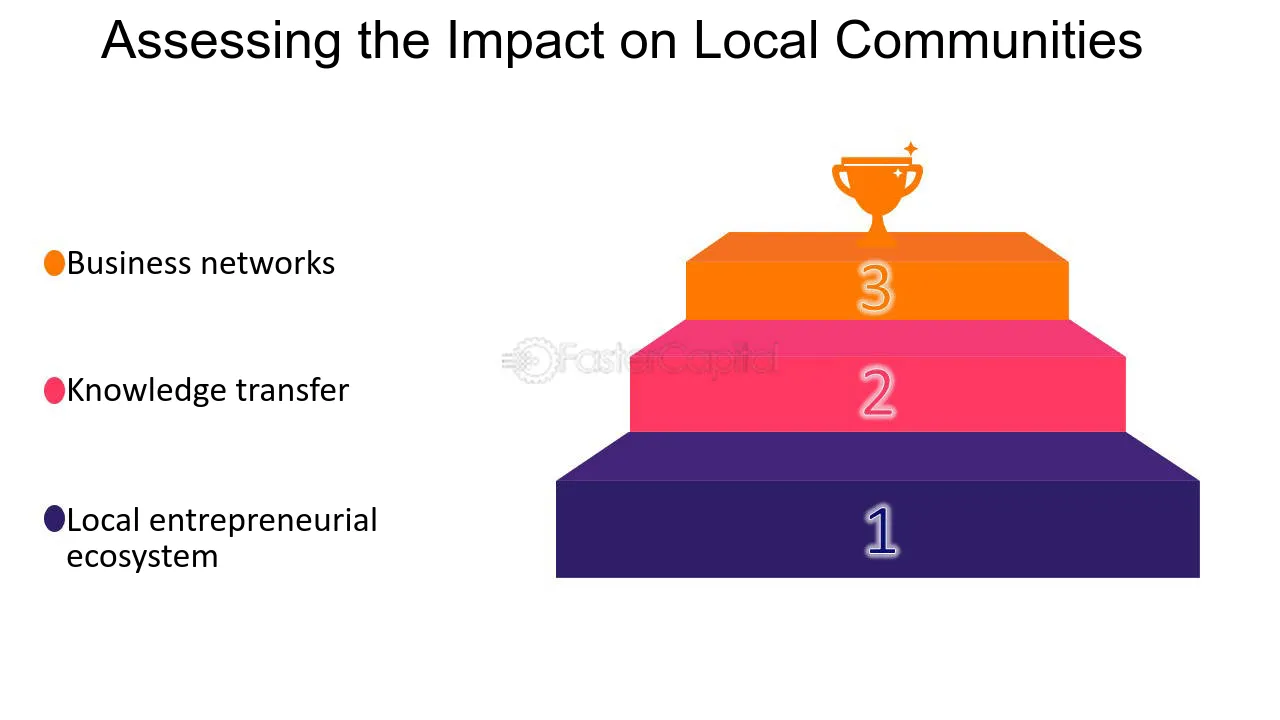 Assessing the Impact on Local Communities

• Business networks

• Knowledge transfer

• Local entrepreneurial ecosystem

3

2

1

FasterCapital